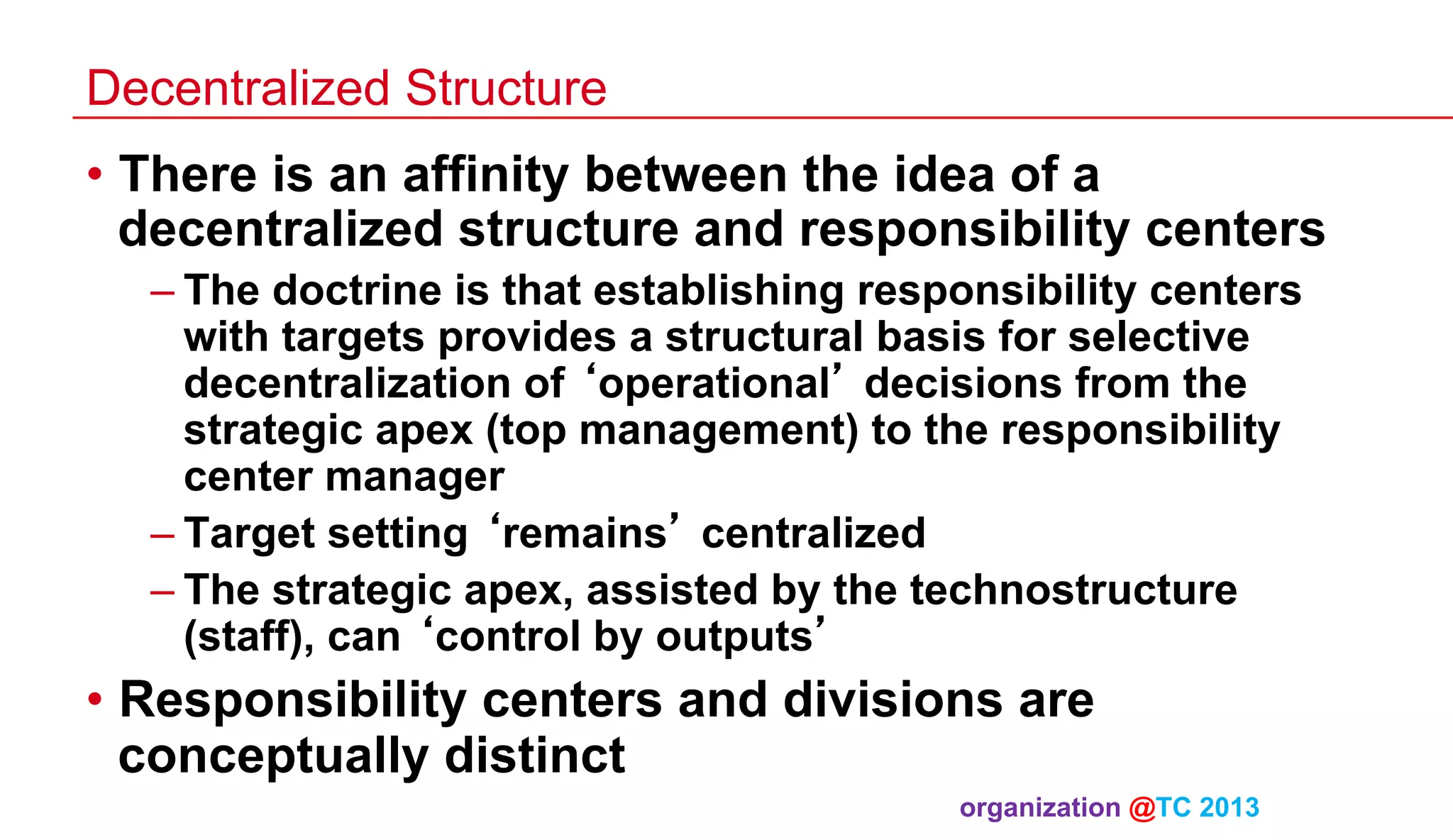 Decentralized Structure

• There is an affinity between the idea of a decentralized structure and responsibility centers

– The doctrine is that establishing responsibility centers with targets provides a structural basis for selective decentralization of ‘operational’ decisions from the strategic apex (top management) to the responsibility center manager

– Target setting ‘remains’ centralized

– The strategic apex, assisted by the technostructure (staff), can ‘control by outputs’

• Responsibility centers and divisions are conceptually distinct

organization @TC 2013